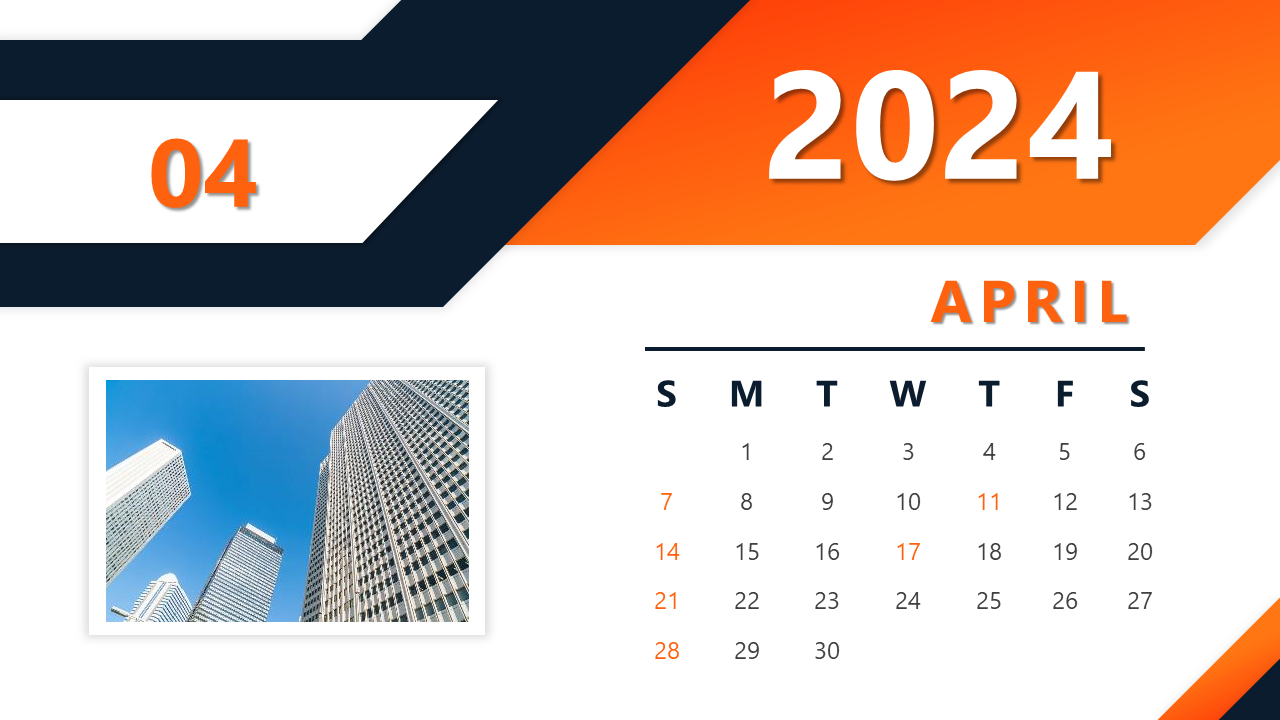 04

2024

APRIL

| S | M | T | W | T | F | S |
|---|---|---|---|---|---|---|
| | 1 | 2 | 3 | 4 | 5 | 6 |
| 7 | 8 | 9 | 10 | 11 | 12 | 13 |
| 14 | 15 | 16 | 17 | 18 | 19 | 20 |
| 21 | 22 | 23 | 24 | 25 | 26 | 27 |
| 28 | 29 | 30 | | | | |